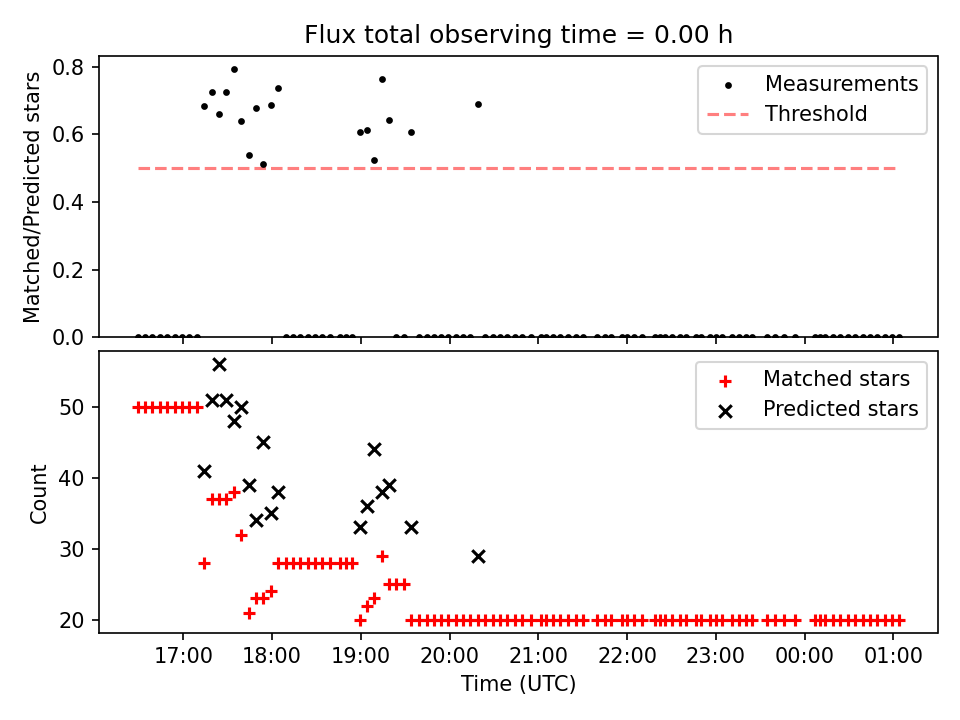 Flux total observing time = 0.00 h

Matched/Predicted stars

0.8
0.6
0.4
0.2
0.0

Measurements
Threshold

Count

50
40
30
20

Matched stars
Predicted stars

17:00 18:00 19:00 20:00 21:00 22:00 23:00 00:00 01:00

Time (UTC)